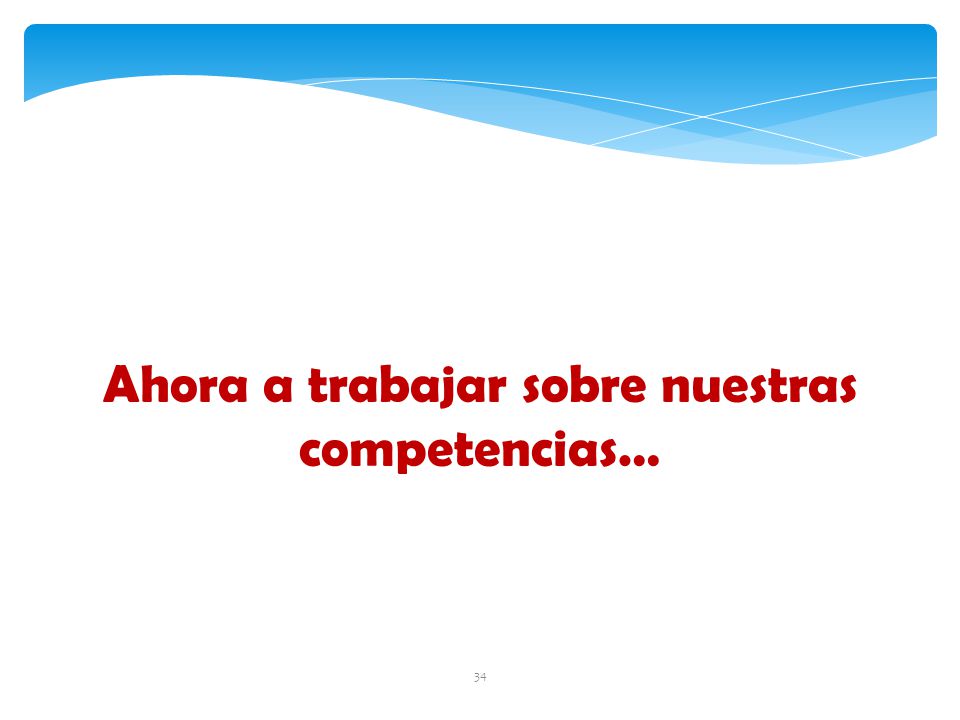 Ahora a trabajar sobre nuestras competencias…

34